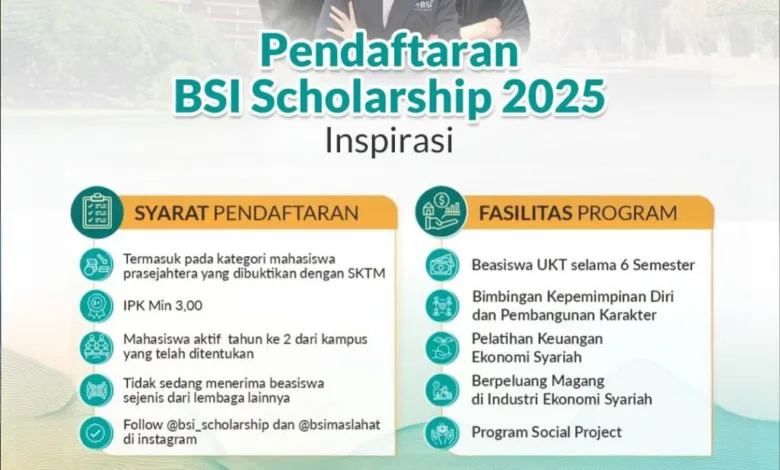 BSI

Pendaftaran
BSI Scholarship 2025
Inspirasi

SYARAT PENDAFTARAN

Termasuk pada kategori mahasiswa prasejahtera yang dibuktikan dengan SKTM

IPK Min 3,00

Mahasiswa aktif tahun ke 2 dari kampus yang telah ditentukan

Tidak sedang menerima beasiswa sejenis dari lembaga lainnya

Follow @bsi_scholarship dan @bsimaslahat di instagram

FASILITAS PROGRAM

Beasiswa UKT selama 6 Semester

Bimbingan Kepemimpinan Diri dan Pembangunan Karakter

Pelatihan Keuangan Ekonomi Syariah

Berpeluang Magang di Industri Ekonomi Syariah

Program Social Project